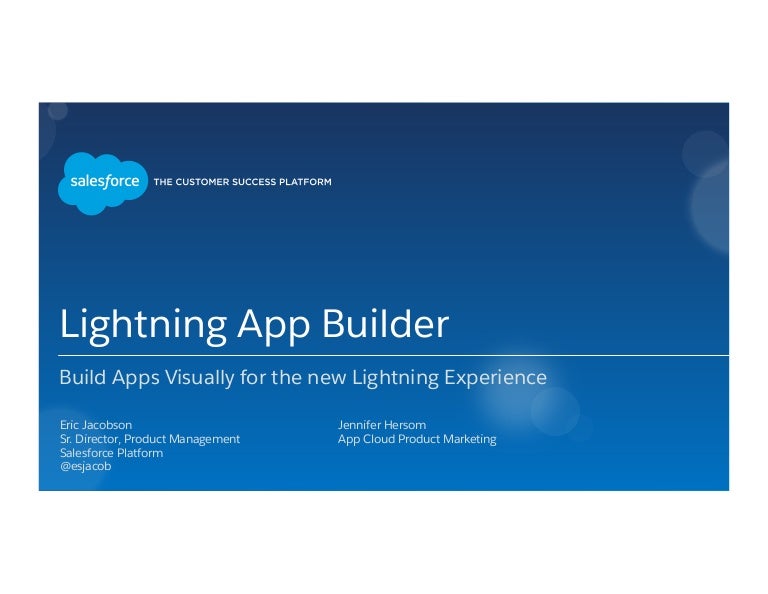 salesforce THE CUSTOMER SUCCESS PLATFORM

Lightning App Builder

Build Apps Visually for the new Lightning Experience

Eric Jacobson
Sr. Director, Product Management
Salesforce Platform
@esjacob

Jennifer Hersom
App Cloud Product Marketing